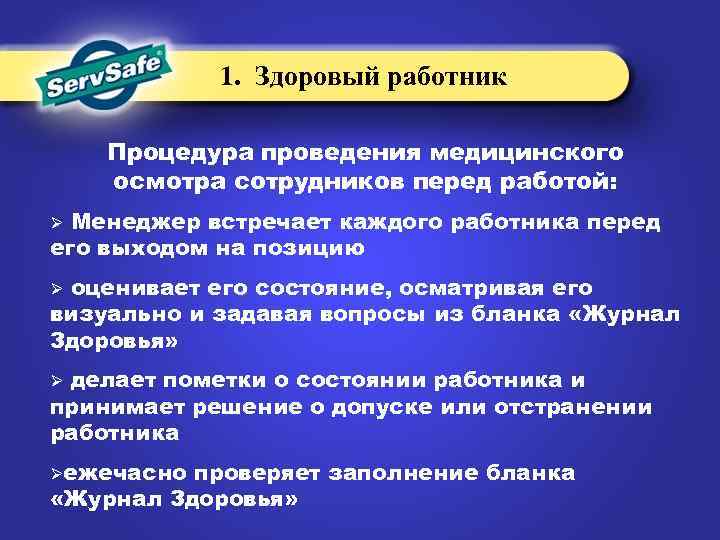 ServSafe®

1. Здоровый работник

Процедура проведения медицинского осмотра сотрудников перед работой:

➢ Менеджер встречает каждого работника перед его выходом на позицию

➢ оценивает его состояние, осматривая его визуально и задавая вопросы из бланка «Журнал Здоровья»

➢ делает пометки о состоянии работника и принимает решение о допуске или отстранении работника

➢ежечасно проверяет заполнение бланка «Журнал Здоровья»